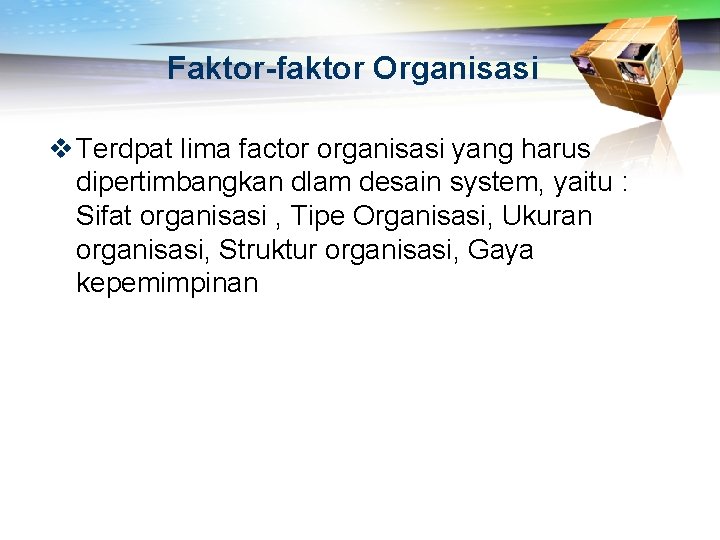 Faktor-faktor Organisasi

❖ Terdpat lima factor organisasi yang harus dipertimbangkan dlam desain system, yaitu : Sifat organisasi , Tipe Organisasi, Ukuran organisasi, Struktur organisasi, Gaya kepemimpinan